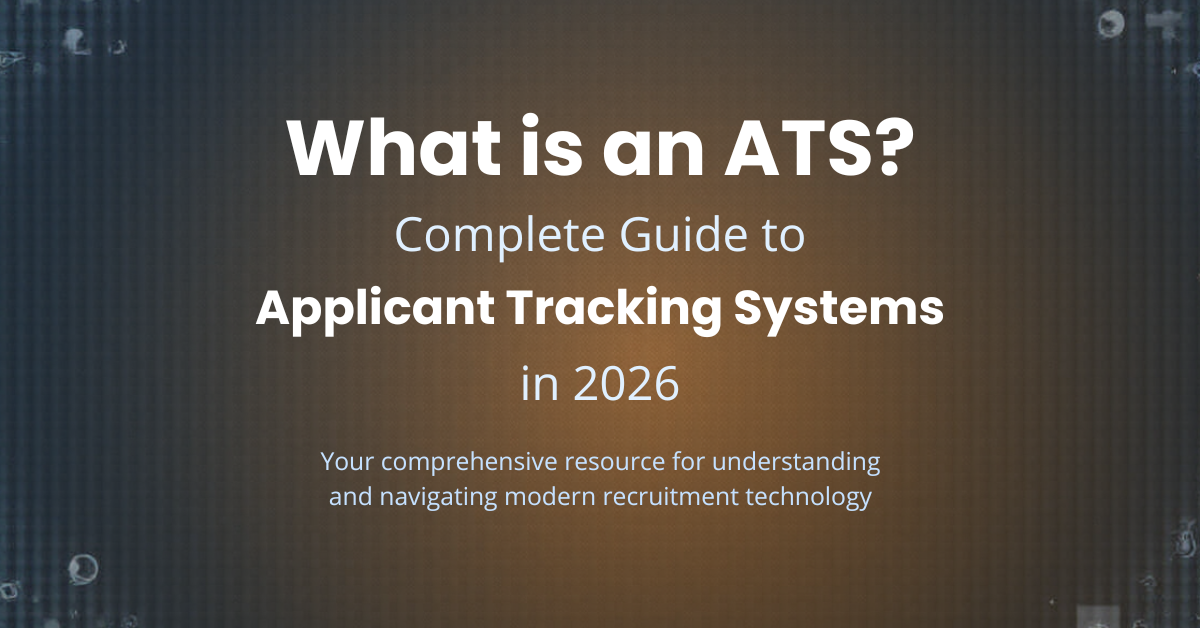 What is an ATS?

Complete Guide to
Applicant Tracking Systems
in 2026

Your comprehensive resource for understanding and navigating modern recruitment technology